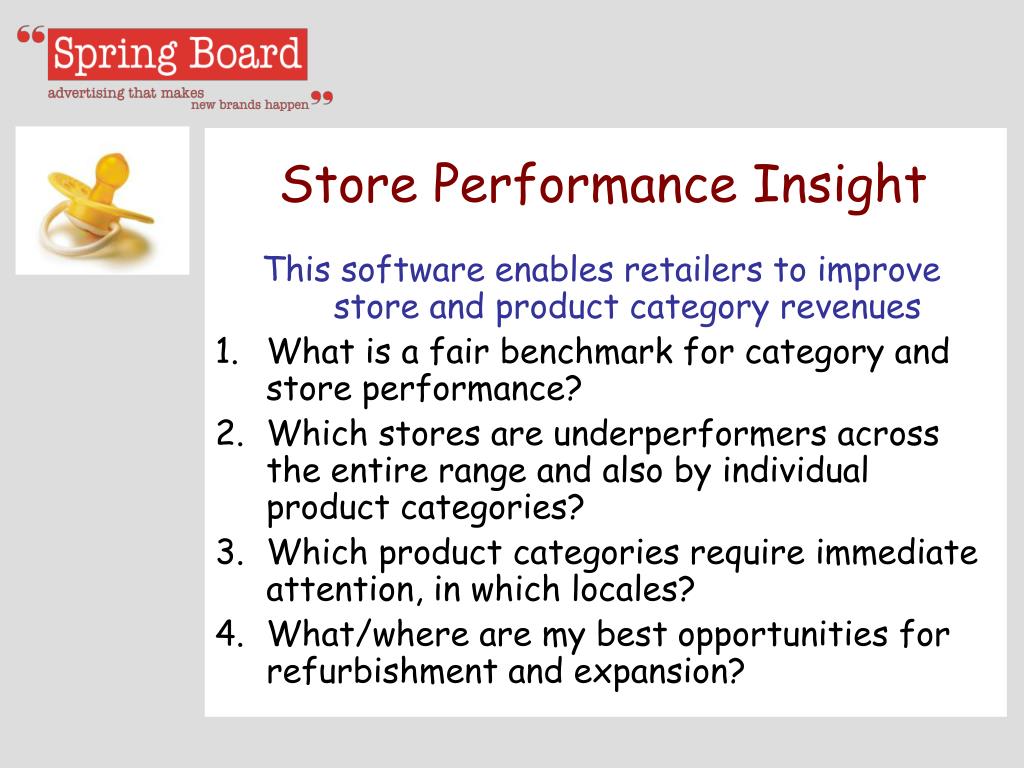 “Spring Board
advertising that makes new brands happen”

Store Performance Insight

This software enables retailers to improve store and product category revenues

1. What is a fair benchmark for category and store performance?
2. Which stores are underperformers across the entire range and also by individual product categories?
3. Which product categories require immediate attention, in which locales?
4. What/where are my best opportunities for refurbishment and expansion?